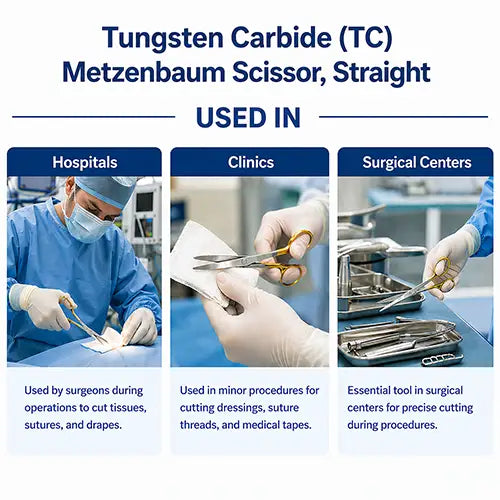 Tungsten Carbide (TC) Metzenbaum Scissor, Straight

USED IN

Hospitals

Used by surgeons during operations to cut tissues, sutures, and drapes.

Clinics

Used in minor procedures for cutting dressings, suture threads, and medical tapes.

Surgical Centers

Essential tool in surgical centers for precise cutting during procedures.